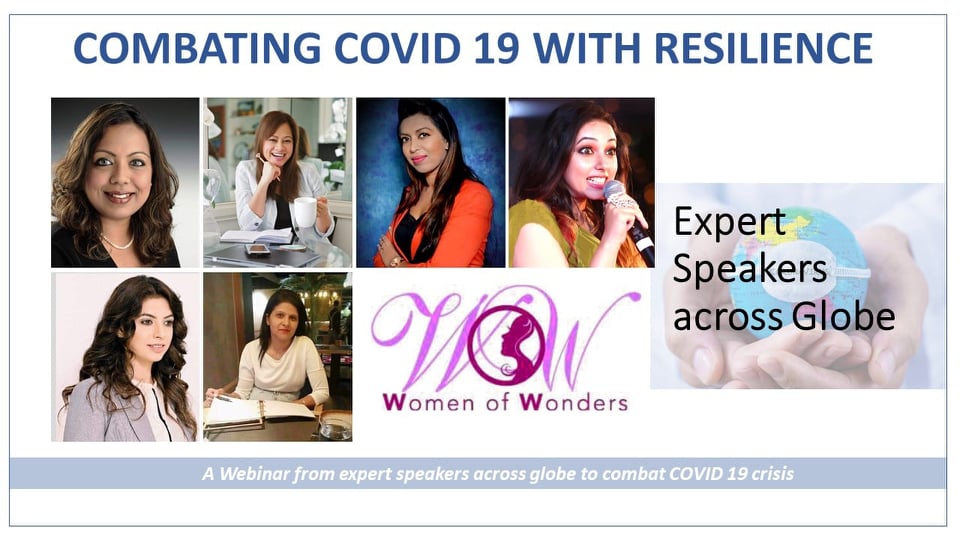 COMBATING COVID 19 WITH RESILIENCE

Expert Speakers across Globe

WOW

Women of Wonders

A Webinar from expert speakers across globe to combat COVID 19 crisis